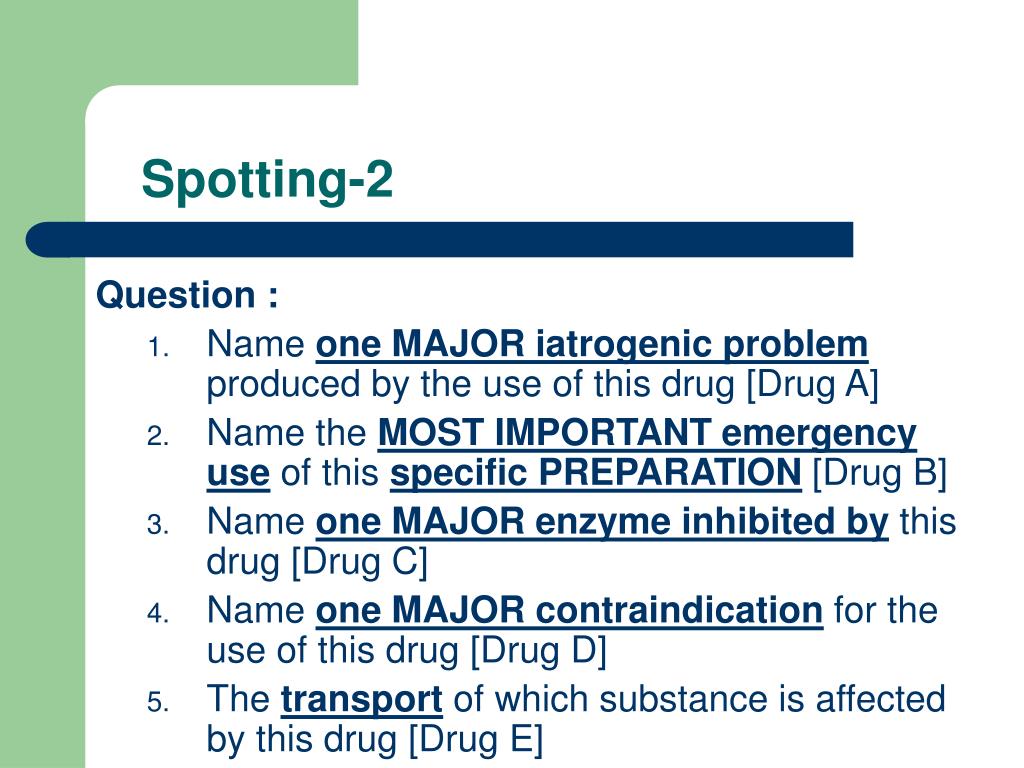 Spotting-2

Question :

1. Name one MAJOR iatrogenic problem produced by the use of this drug [Drug A]
2. Name the MOST IMPORTANT emergency use of this specific PREPARATION [Drug B]
3. Name one MAJOR enzyme inhibited by this drug [Drug C]
4. Name one MAJOR contraindication for the use of this drug [Drug D]
5. The transport of which substance is affected by this drug [Drug E]